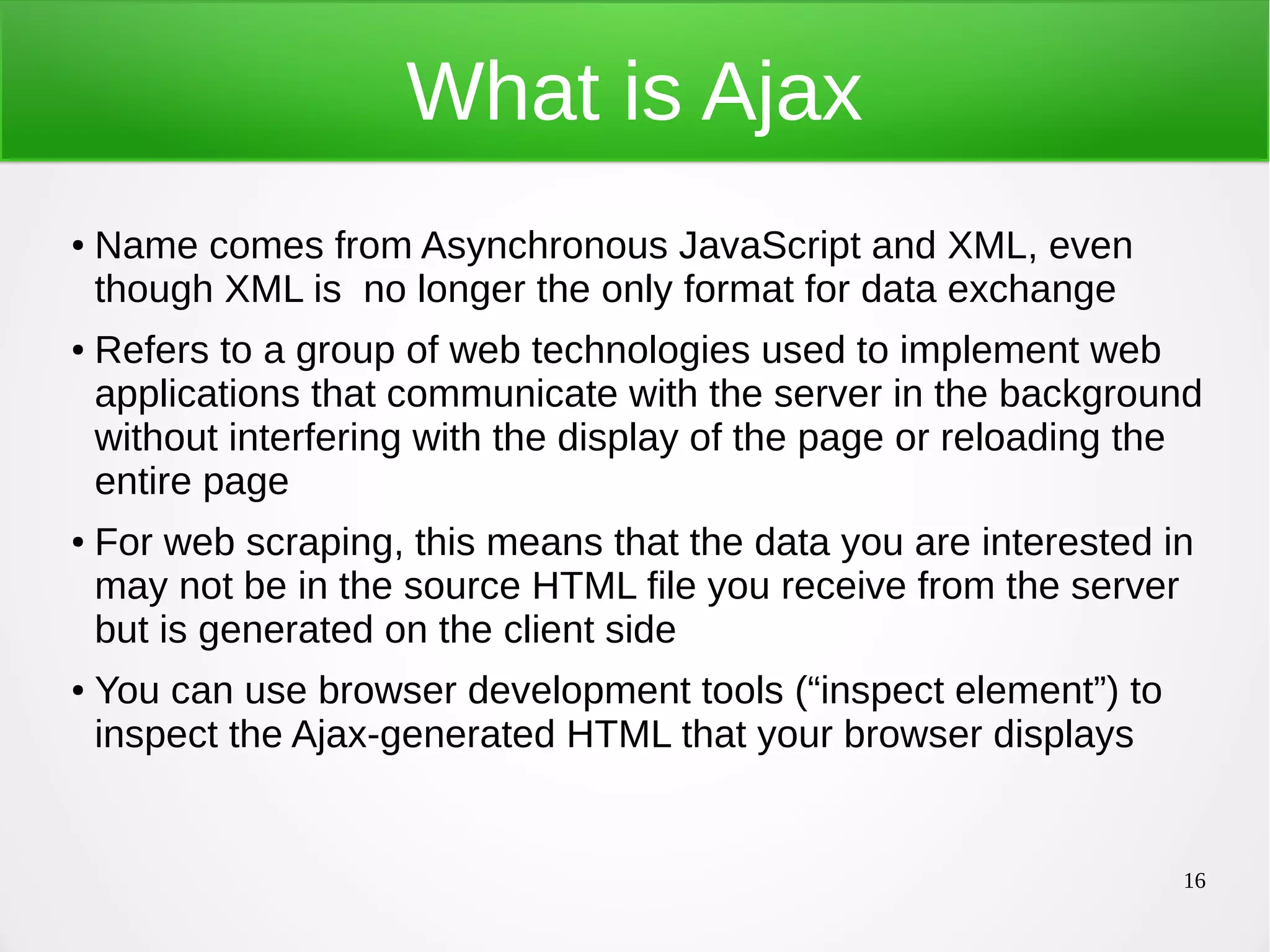 What is Ajax

• Name comes from Asynchronous JavaScript and XML, even though XML is no longer the only format for data exchange

• Refers to a group of web technologies used to implement web applications that communicate with the server in the background without interfering with the display of the page or reloading the entire page

• For web scraping, this means that the data you are interested in may not be in the source HTML file you receive from the server but is generated on the client side

• You can use browser development tools (“inspect element”) to inspect the Ajax-generated HTML that your browser displays

16